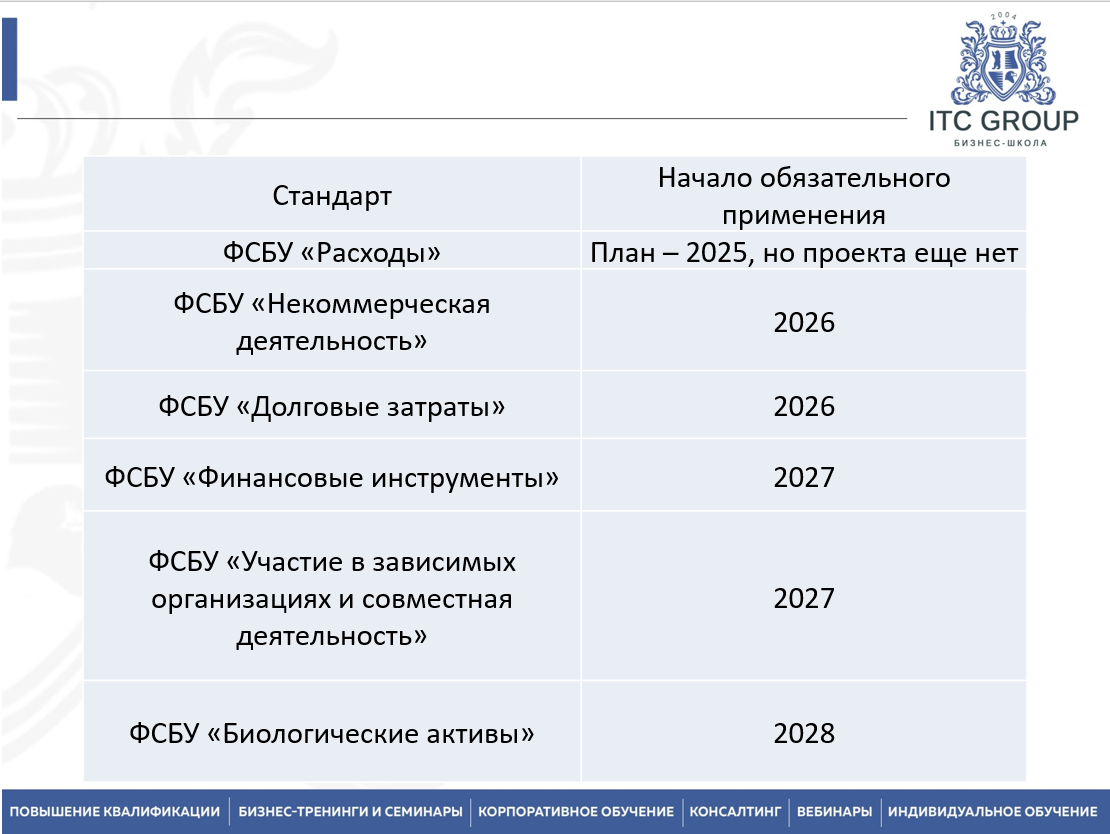 2004
ITC GROUP
БИЗНЕС-ШКОЛА

| Стандарт | Начало обязательного применения |
|---|---|
| ФСБУ «Расходы» | План – 2025, но проекта еще нет |
| ФСБУ «Некоммерческая деятельность» | 2026 |
| ФСБУ «Долговые затраты» | 2026 |
| ФСБУ «Финансовые инструменты» | 2027 |
| ФСБУ «Участие в зависимых организациях и совместная деятельность» | 2027 |
| ФСБУ «Биологические активы» | 2028 |

ПОВЫШЕНИЕ КВАЛИФИКАЦИИ | БИЗНЕС-ТРЕНИНГИ И СЕМИНАРЫ | КОРПОРАТИВНОЕ ОБУЧЕНИЕ | КОНСАЛТИНГ | ВЕБИНАРЫ | ИНДИВИДУАЛЬНОЕ ОБУЧЕНИЕ